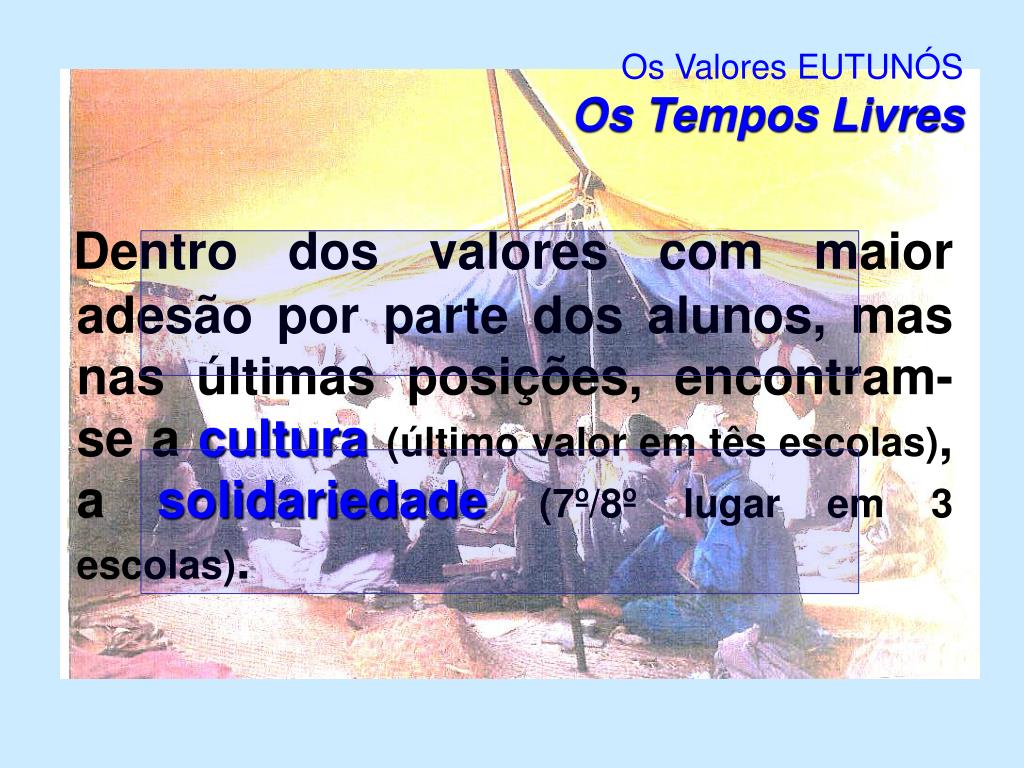 Os Valores EUTUNÓS
Os Tempos Livres

Dentro dos valores com maior adesão por parte dos alunos, mas nas últimas posições, encontram-se a cultura (último valor em tês escolas), a solidariedade (7º/8º lugar em 3 escolas).